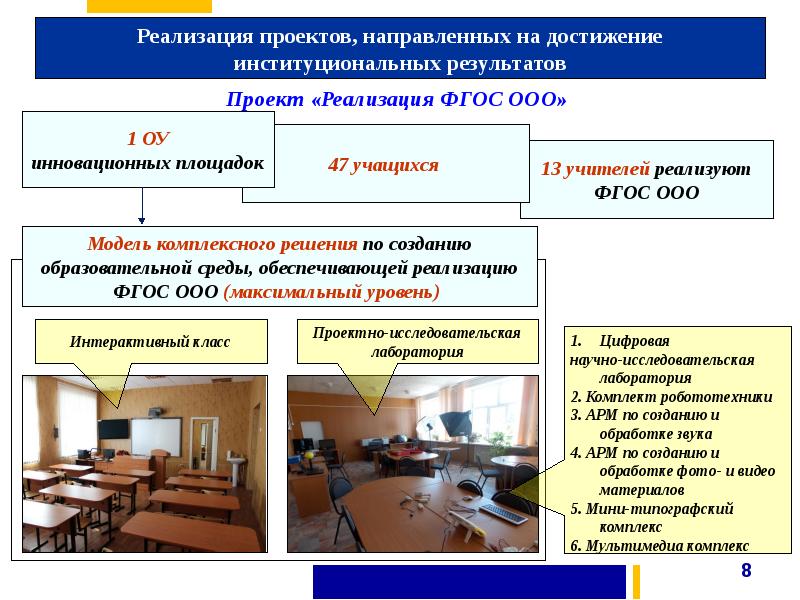 Реализация проектов, направленных на достижение институциональных результатов

Проект «Реализация ФГОС ООО»

1 ОУ
инновационных площадок

47 учащихся

13 учителей реализуют ФГОС ООО

Модель комплексного решения по созданию образовательной среды, обеспечивающей реализацию ФГОС ООО (максимальный уровень)

Интерактивный класс

Проектно-исследовательская лаборатория

1. Цифровая научно-исследовательская лаборатория
2. Комплект робототехники
3. АРМ по созданию и обработке звука
4. АРМ по созданию и обработке фото- и видео материалов
5. Мини-типографский комплекс
6. Мультимедиа комплекс

8